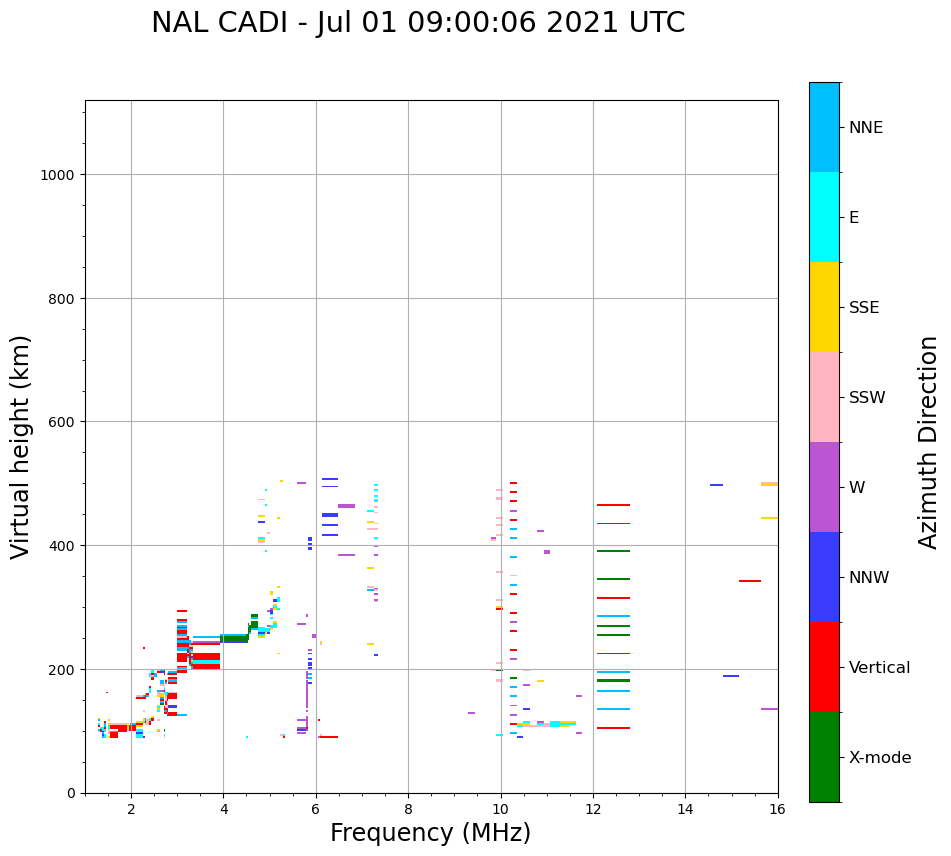 NAL CADI - Jul 01 09:00:06 2021 UTC

Virtual height (km)

1000
800
600
400
200
0

2
4
6
8
10
12
14
16

Frequency (MHz)

NNE
E
SSE
SSW
W
NNW
Vertical
X-mode

Azimuth Direction